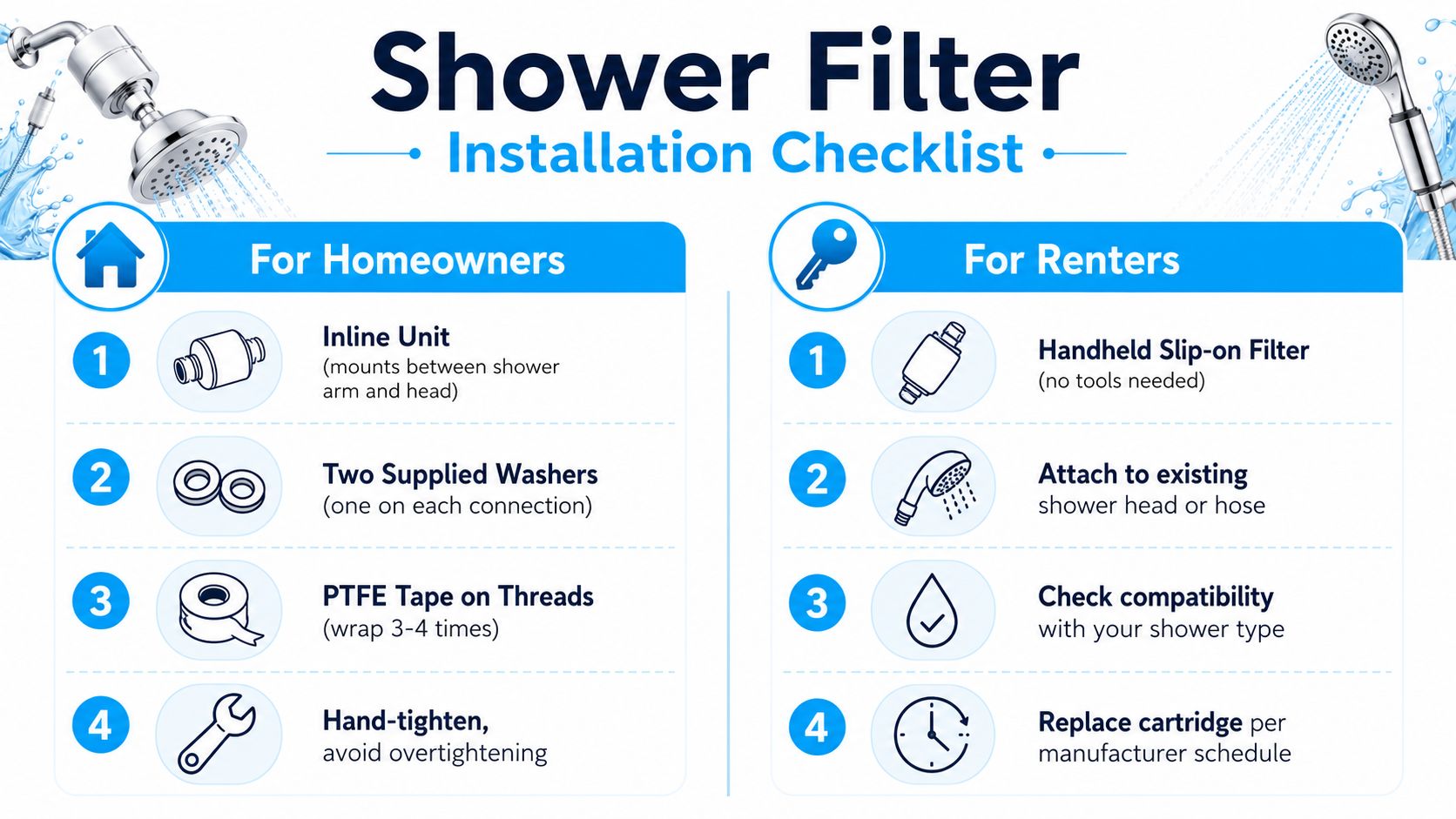 Shower Filter

Installation Checklist

For Homeowners

1
Inline Unit
(mounts between shower arm and head)

2
Two Supplied Washers
(one on each connection)

3
PTFE Tape on Threads
(wrap 3-4 times)

4
Hand-tighten,
avoid overtightening

For Renters

1
Handheld Slip-on Filter
(no tools needed)

2
Attach to existing
shower head or hose

3
Check compatibility
with your shower type

4
Replace cartridge per
manufacturer schedule